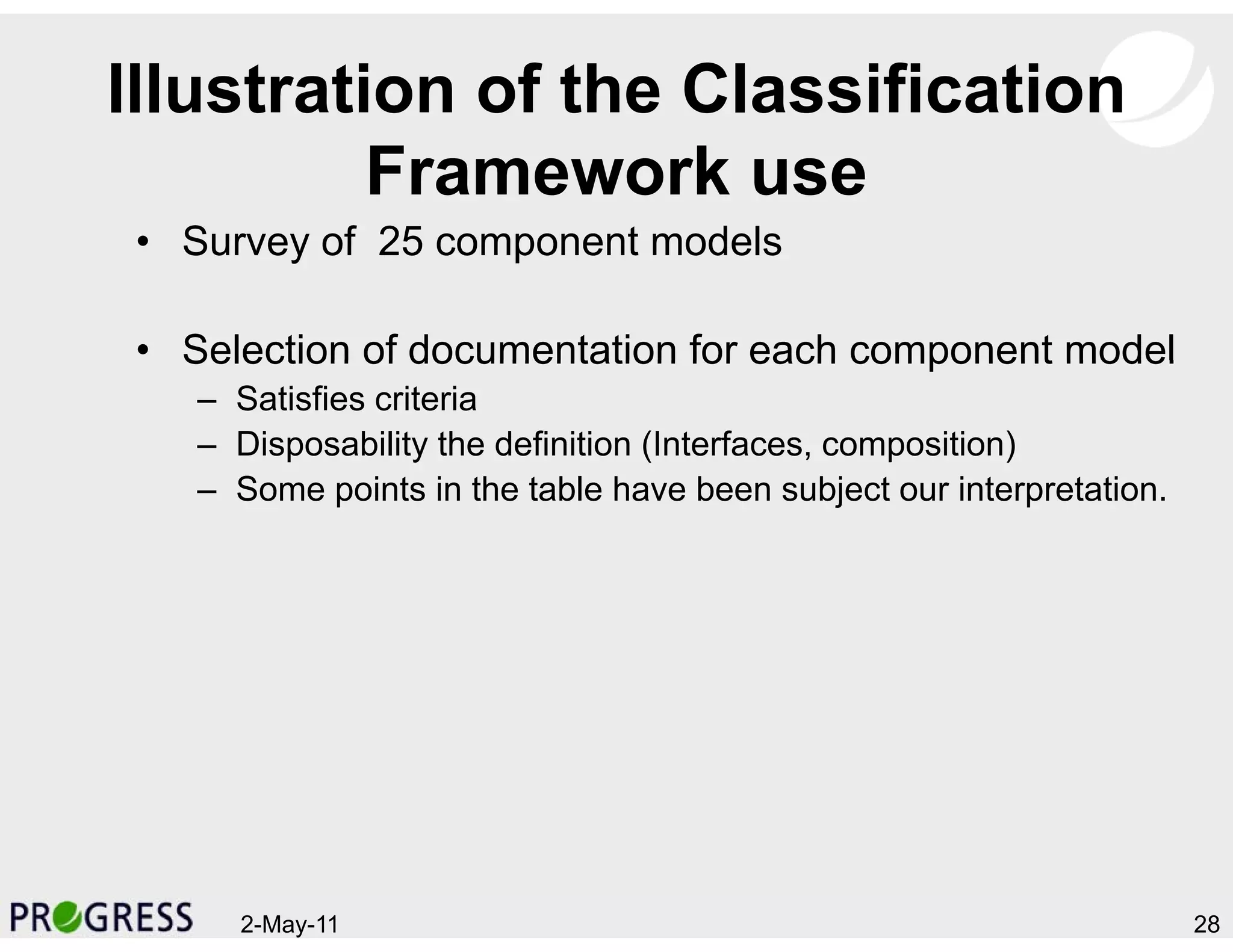 Illustration of the Classification Framework use

• Survey of 25 component models

• Selection of documentation for each component model
– Satisfies criteria
– Disposability the definition (Interfaces, composition)
– Some points in the table have been subject our interpretation.

PROGRESS 2-May-11 28